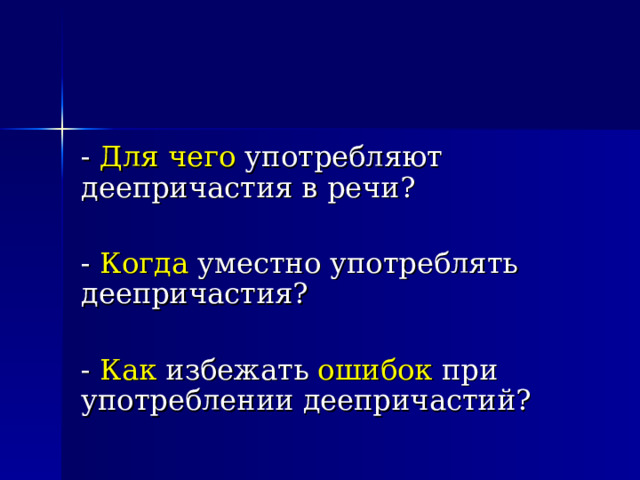 - Для чего употребляют деепричастия в речи?

- Когда уместно употреблять деепричастия?

- Как избежать ошибок при употреблении деепричастий?